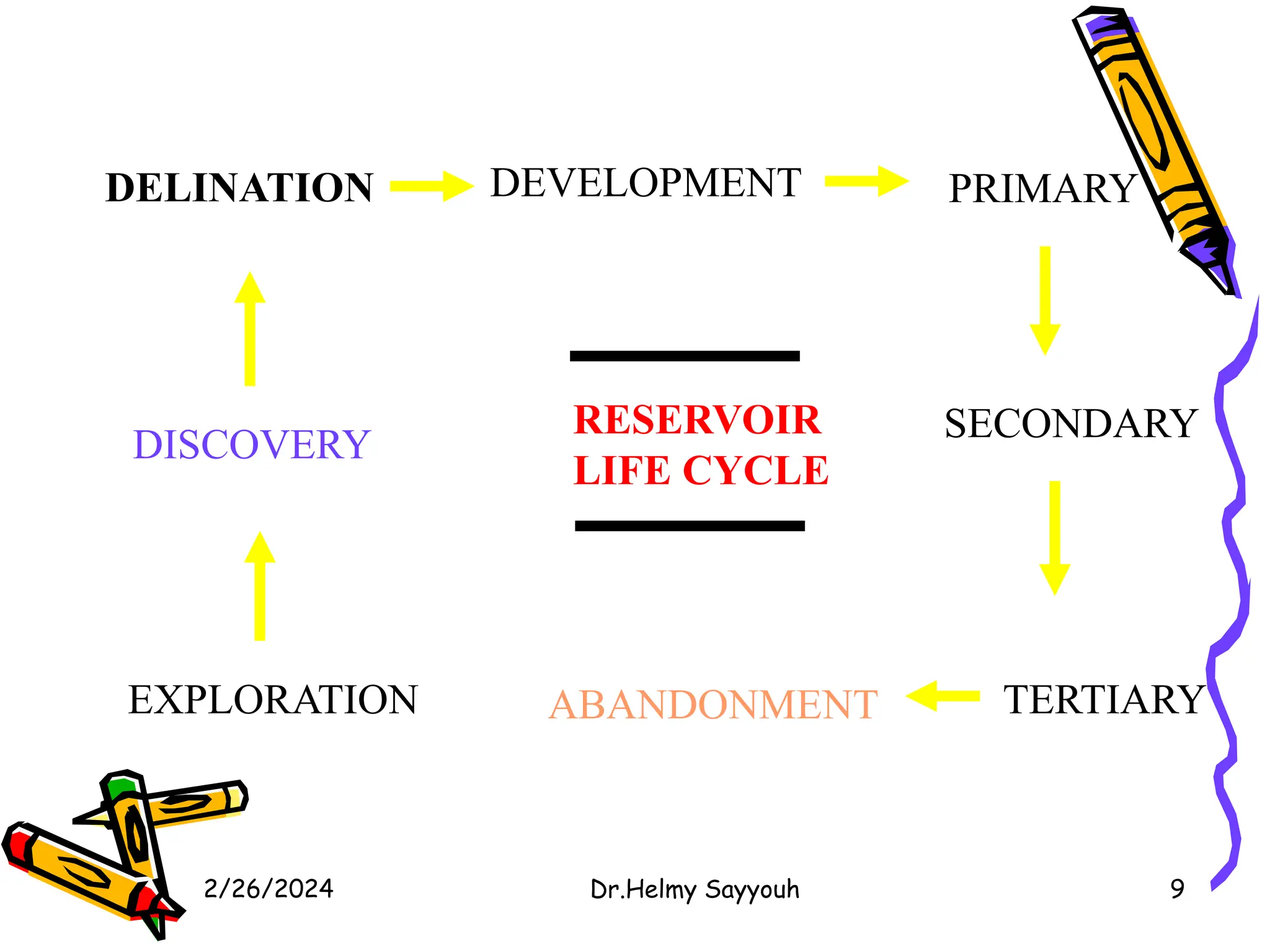 DELINATION DEVELOPMENT PRIMARY

DISCOVERY

RESERVOIR LIFE CYCLE

SECONDARY

EXPLORATION

ABANDONMENT

TERTIARY

2/26/2024

Dr.Helmy Sayyouh

9